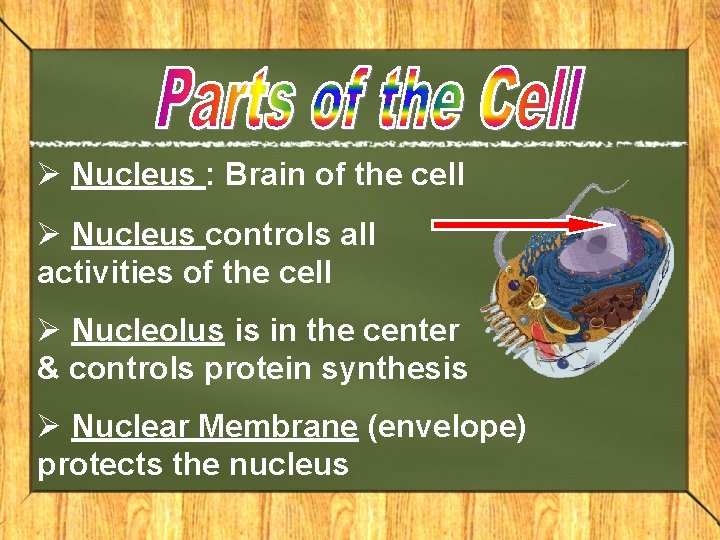 Parts of the Cell

➢ Nucleus : Brain of the cell

➢ Nucleus controls all activities of the cell

➢ Nucleolus is in the center & controls protein synthesis

➢ Nuclear Membrane (envelope) protects the nucleus